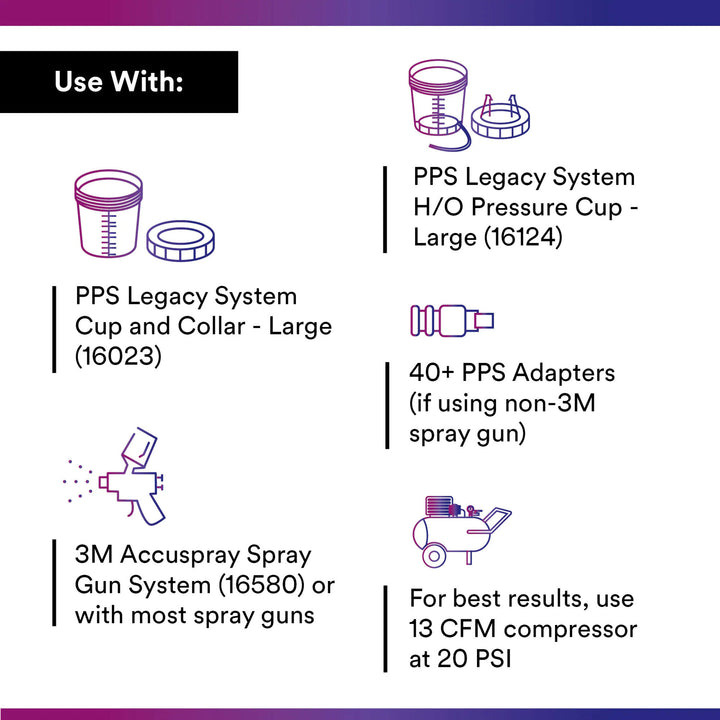 Use With:

PPS Legacy System Cup and Collar - Large (16023)

3M Accuspray Spray Gun System (16580) or with most spray guns

PPS Legacy System H/O Pressure Cup - Large (16124)

40+ PPS Adapters (if using non-3M spray gun)

For best results, use 13 CFM compressor at 20 PSI